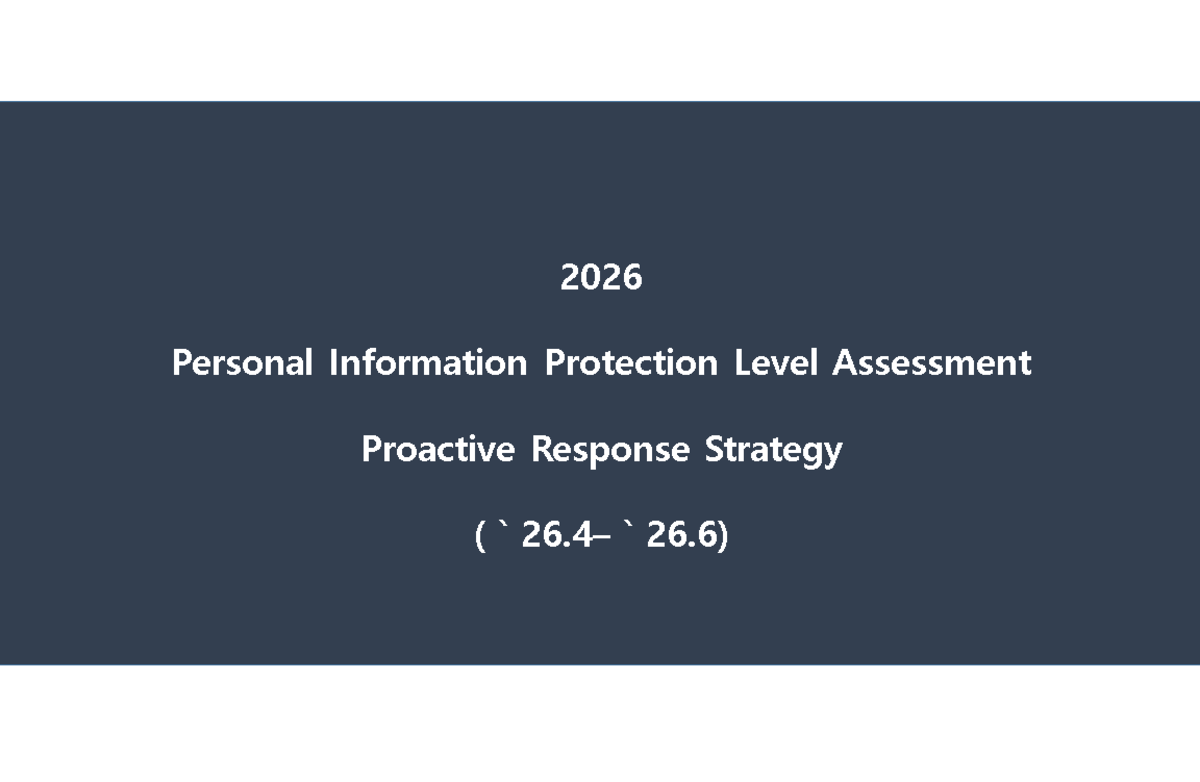 2026

Personal Information Protection Level Assessment

Proactive Response Strategy

( ` 26.4– ` 26.6)